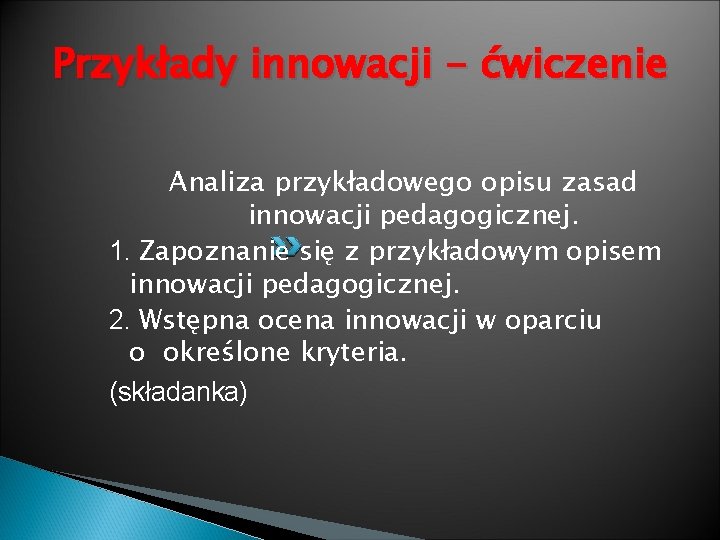 Przykłady innowacji – ćwiczenie

Analiza przykładowego opisu zasad innowacji pedagogicznej.

1. Zapoznanie się z przykładowym opisem innowacji pedagogicznej.

2. Wstępna ocena innowacji w oparciu o określone kryteria.

(składanka)